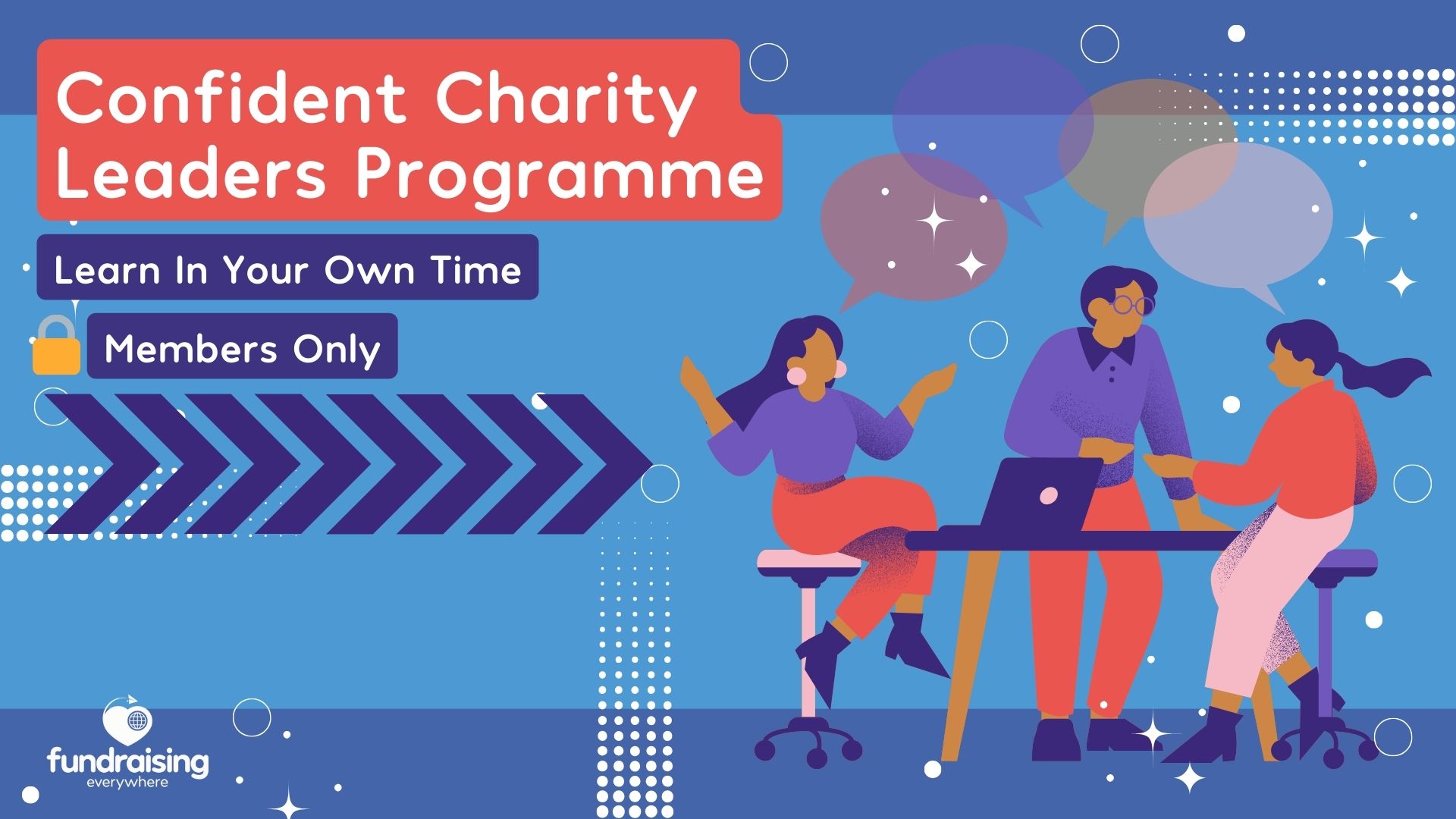 Confident Charity Leaders Programme

Learn In Your Own Time

Members Only

fundraising
everywhere